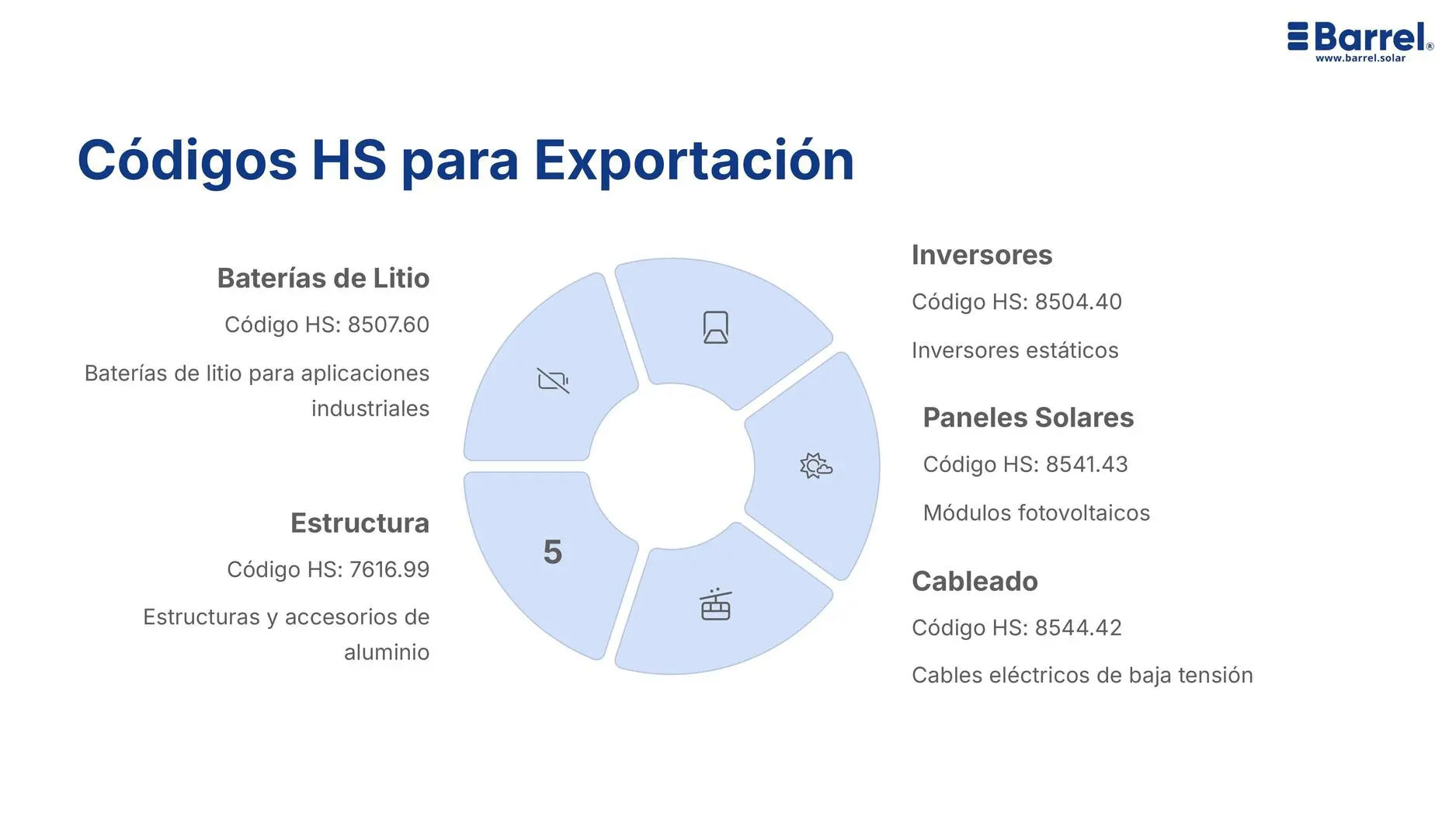 Barrel®
www.barrel.solar

Códigos HS para Exportación

Baterías de Litio

Código HS: 8507.60

Baterías de litio para aplicaciones industriales

Estructura

Código HS: 7616.99

Estructuras y accesorios de aluminio

5

Inversores

Código HS: 8504.40

Inversores estáticos

Paneles Solares

Código HS: 8541.43

Módulos fotovoltaicos

Cableado

Código HS: 8544.42

Cables eléctricos de baja tensión